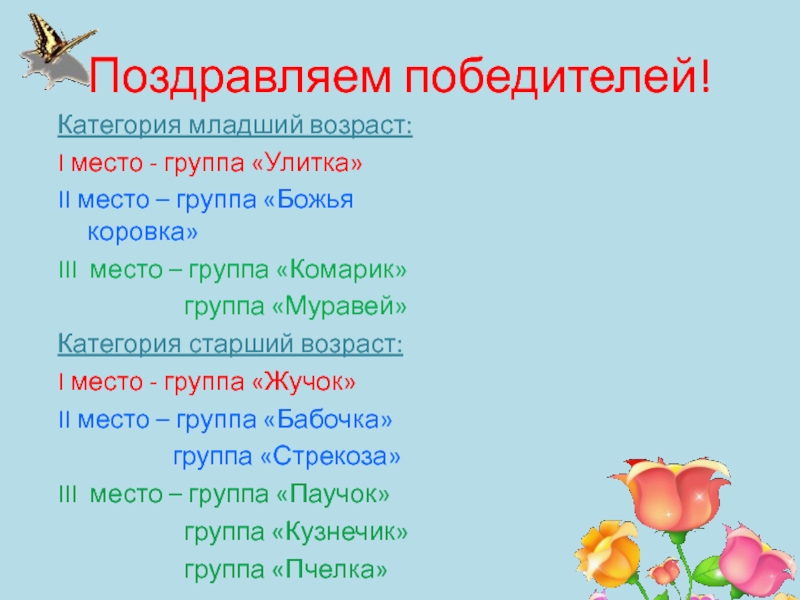 Поздравляем победителей!

Категория младший возраст:

I место - группа «Улитка»

II место – группа «Божья коровка»

III место – группа «Комарик»

группа «Муравей»

Категория старший возраст:

I место - группа «Жучок»

II место – группа «Бабочка»

группа «Стрекоза»

III место – группа «Паучок»

группа «Кузнечик»

группа «Пчелка»